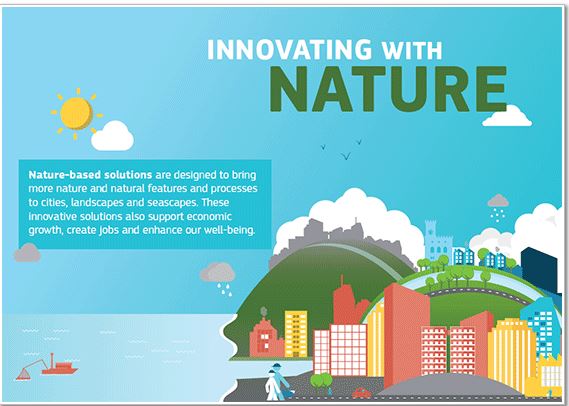 INNOVATING WITH
NATURE

Nature-based solutions are designed to bring more nature and natural features and processes to cities, landscapes and seascapes. These innovative solutions also support economic growth, create jobs and enhance our well-being.